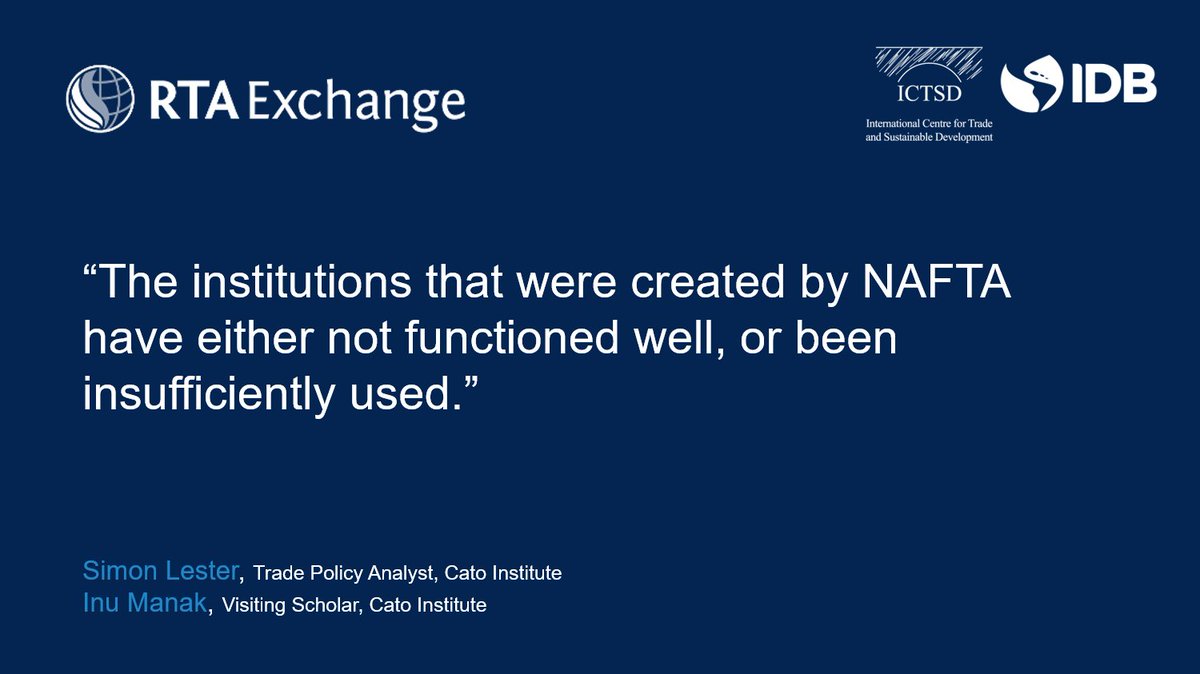 RTA Exchange

ICTSD
International Centre for Trade and Sustainable Development

IDB

“The institutions that were created by NAFTA have either not functioned well, or been insufficiently used.”

Simon Lester, Trade Policy Analyst, Cato Institute
Inu Manak, Visiting Scholar, Cato Institute